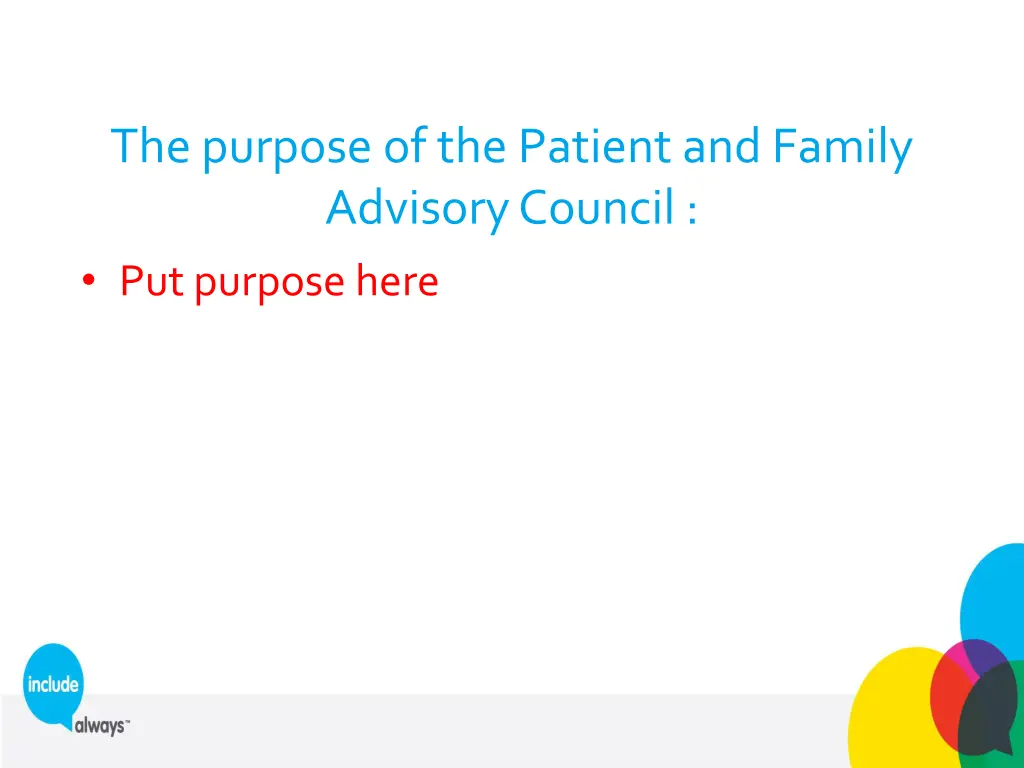 The purpose of the Patient and Family Advisory Council :

• Put purpose here

include always™